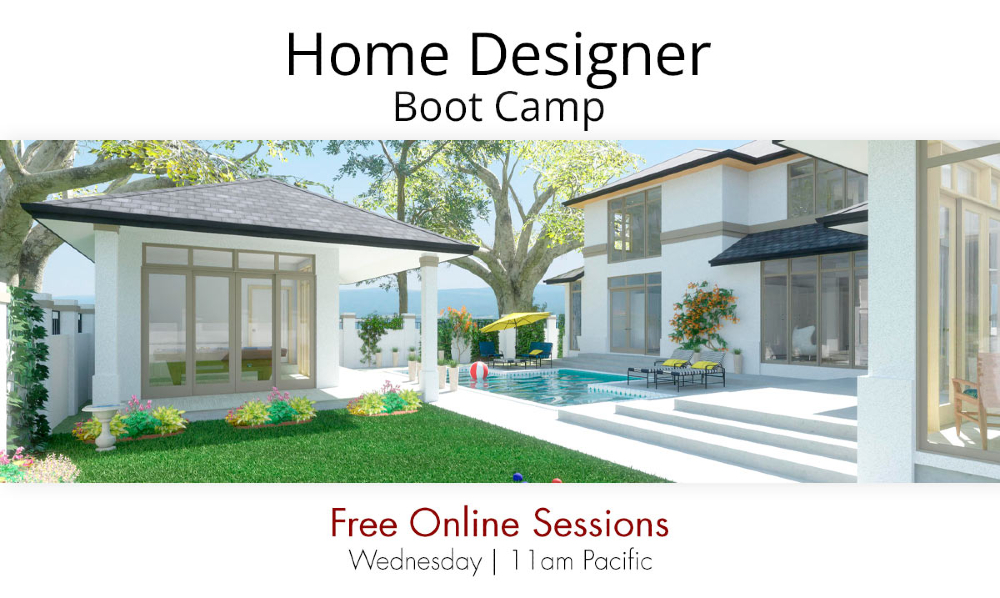 Home Designer
Boot Camp

Free Online Sessions
Wednesday | 11am Pacific